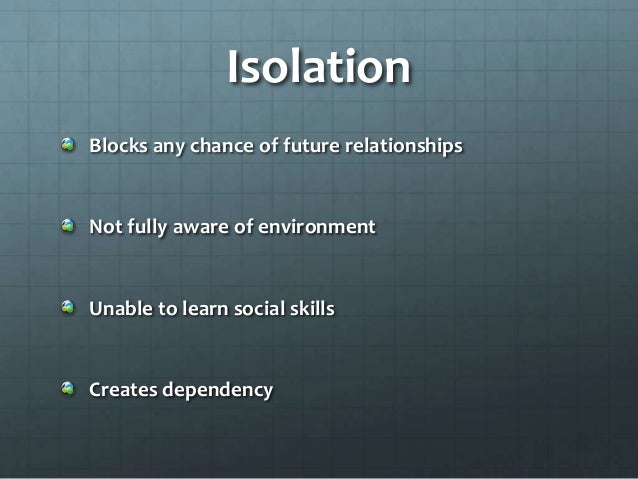 Isolation

Blocks any chance of future relationships

Not fully aware of environment

Unable to learn social skills

Creates dependency